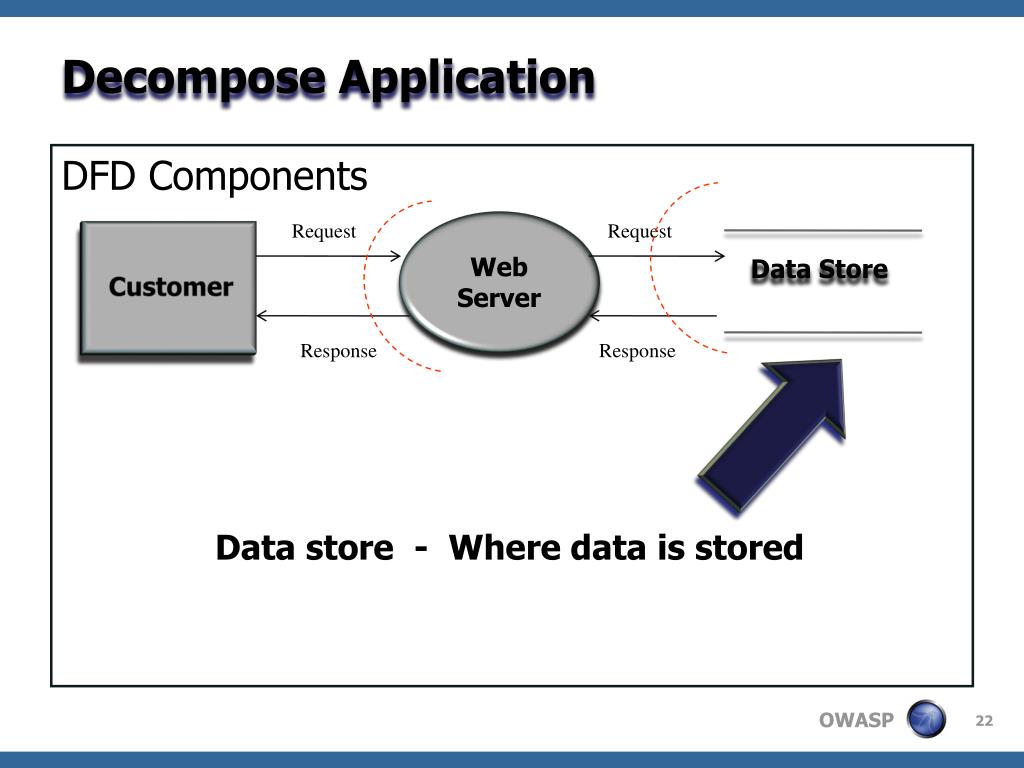 Decompose Application

DFD Components

Customer

Request

Response

Web Server

Request

Response

Data Store

Data store - Where data is stored

OWASP

22